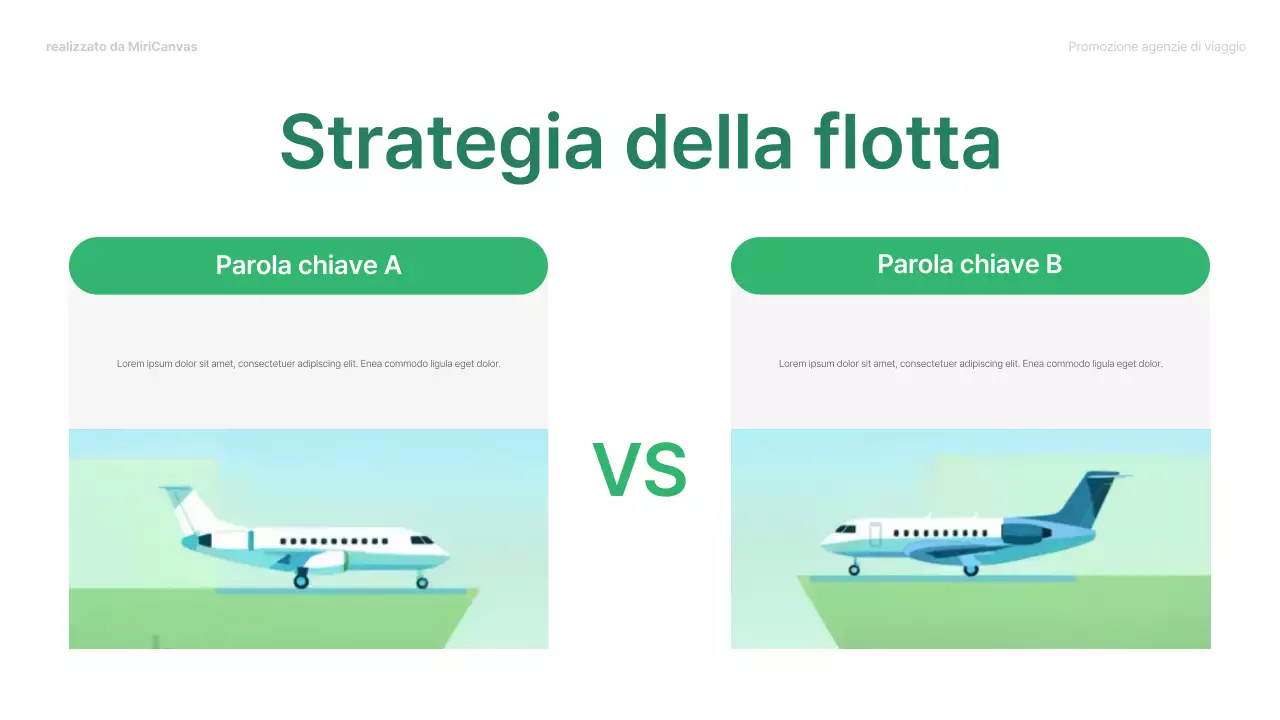 realizzato da MiriCanvas

Promozione agenzie di viaggio

Strategia della flotta

Parola chiave A

Lorem ipsum dolor sit amet, consectetuer adipiscing elit. Enea commodo ligula eget dolor.

VS

Parola chiave B

Lorem ipsum dolor sit amet, consectetuer adipiscing elit. Enea commodo ligula eget dolor.